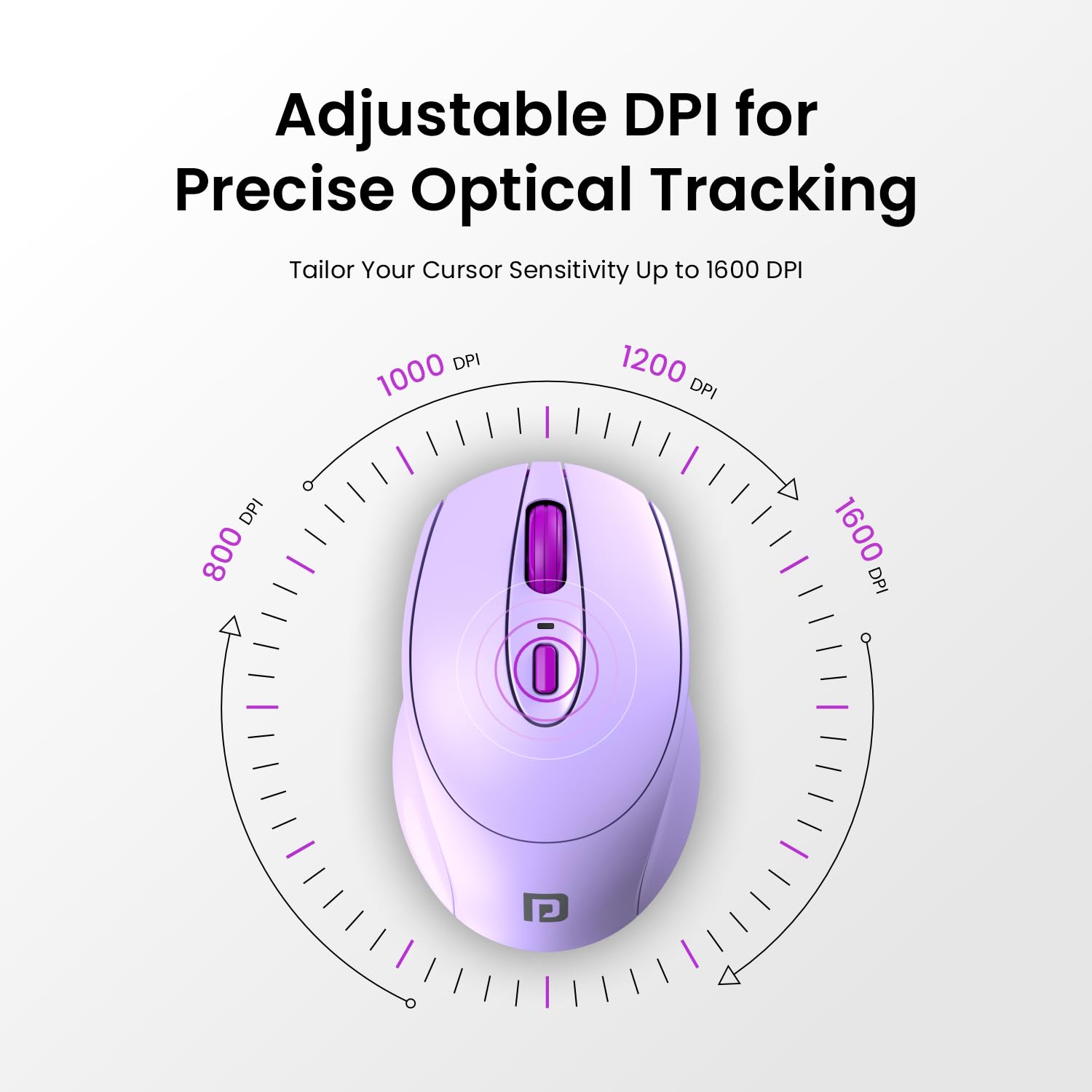 Adjustable DPI for Precise Optical Tracking

Tailor Your Cursor Sensitivity Up to 1600 DPI

800 DPI

1000 DPI

1200 DPI

1600 DPI